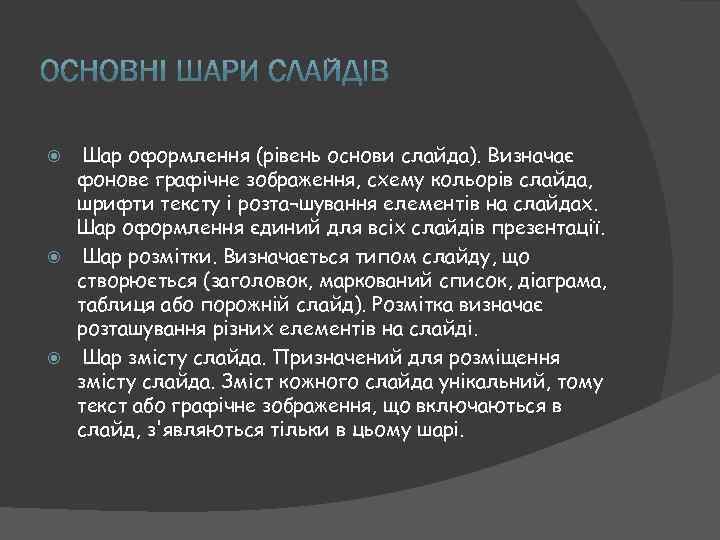 ОСНОВНІ ШАРИ СЛАЙДІВ

Шар оформлення (рівень основи слайда). Визначає фонове графічне зображення, схему кольорів слайда, шрифти тексту і розта¬шування елементів на слайдах. Шар оформлення єдиний для всіх слайдів презентації.

Шар розмітки. Визначається типом слайду, що створюється (заголовок, маркований список, діаграма, таблиця або порожній слайд). Розмітка визначає розташування різних елементів на слайді.

Шар змісту слайда. Призначений для розміщення змісту слайда. Зміст кожного слайда унікальний, тому текст або графічне зображення, що включаються в слайд, з'являються тільки в цьому шарі.